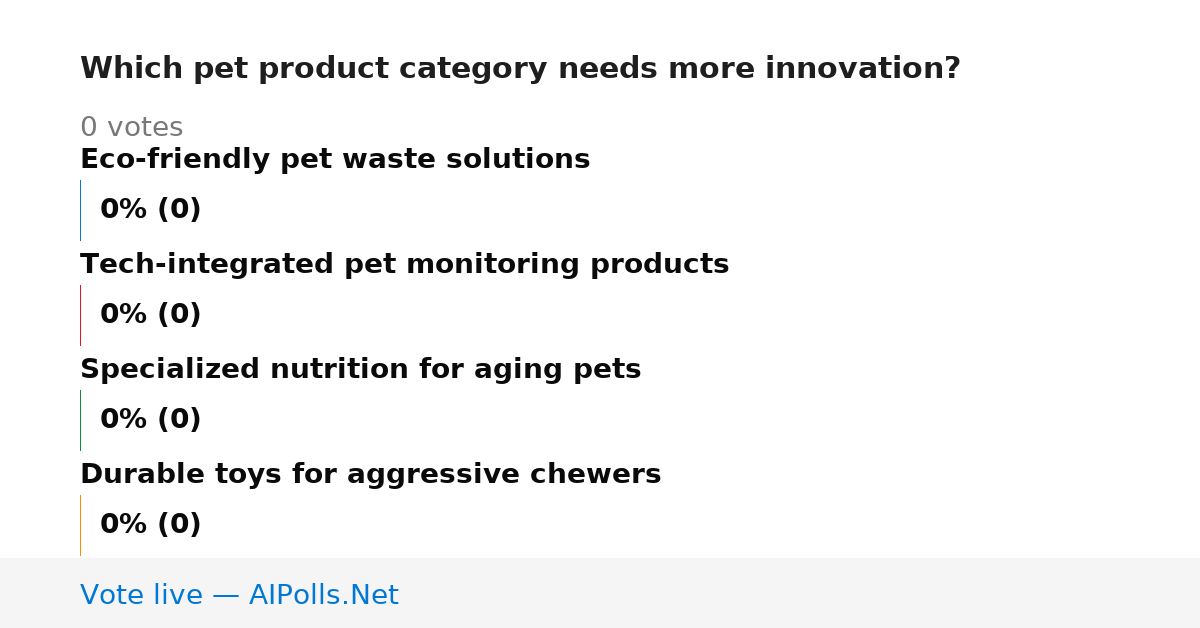 Which pet product category needs more innovation?

0 votes

Eco-friendly pet waste solutions

0% (0)

Tech-integrated pet monitoring products

0% (0)

Specialized nutrition for aging pets

0% (0)

Durable toys for aggressive chewers

0% (0)

Vote live — AIPolls.Net